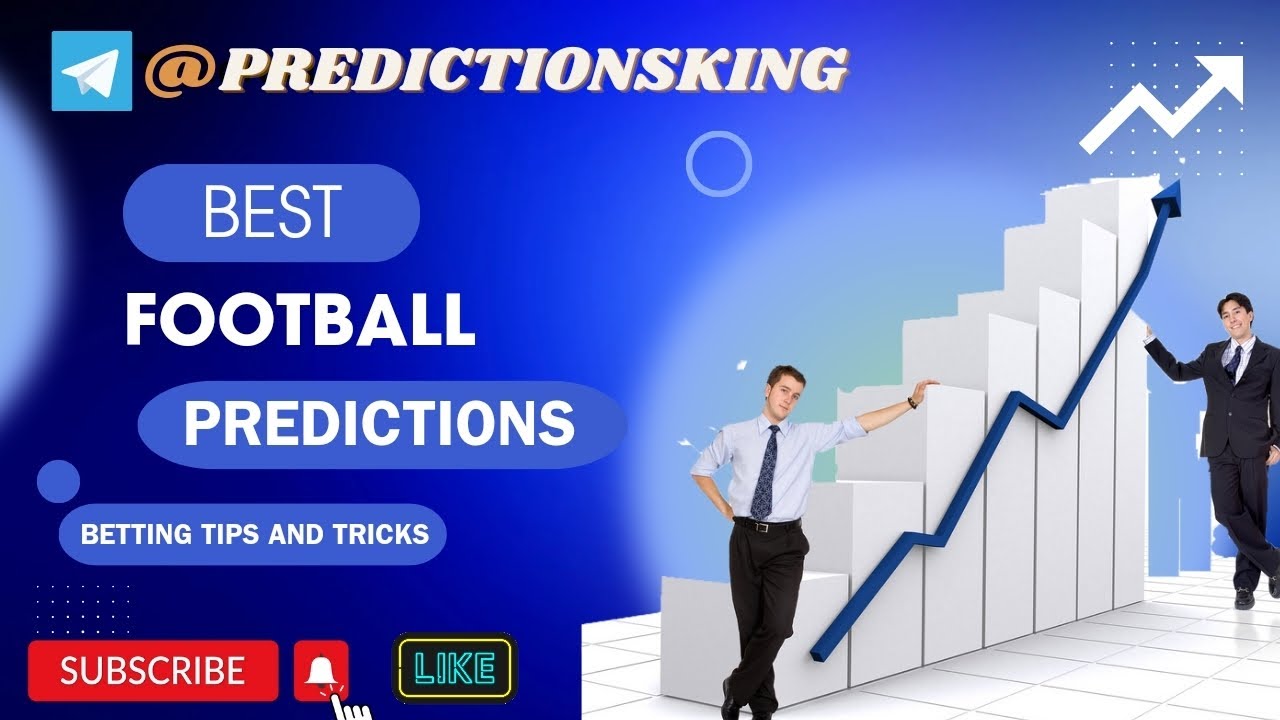 @PREDICTIONSKING

BEST

FOOTBALL

PREDICTIONS

BETTING TIPS AND TRICKS

SUBSCRIBE

LIKE